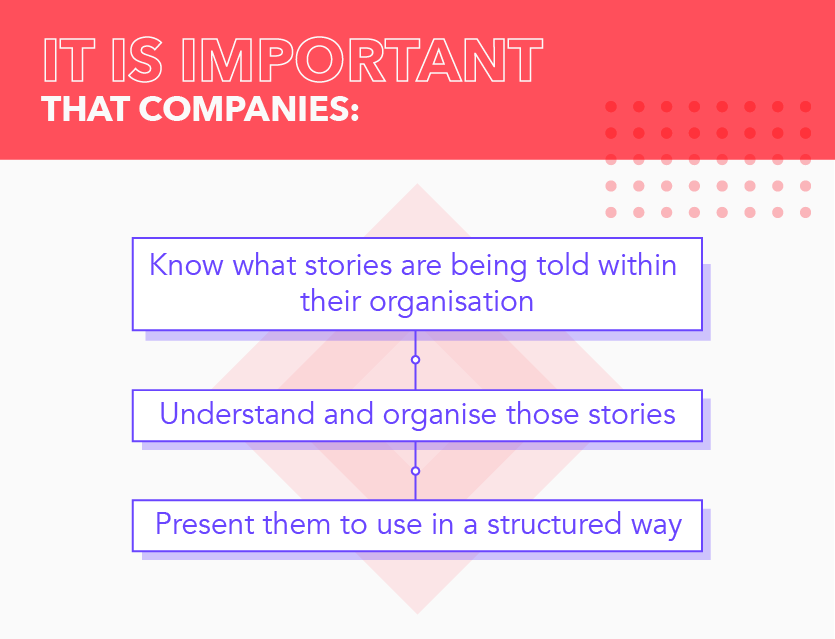 IT IS IMPORTANT
THAT COMPANIES:

Know what stories are being told within their organisation

Understand and organise those stories

Present them to use in a structured way